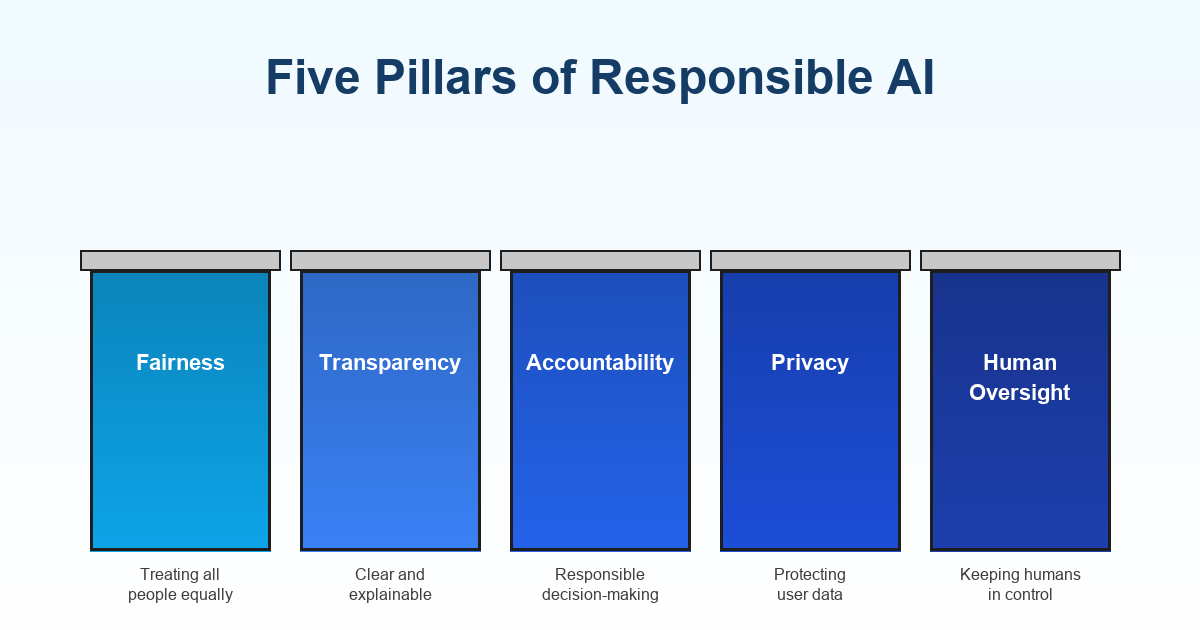 Five Pillars of Responsible AI

Fairness

Treating all people equally

Transparency

Clear and explainable

Accountability

Responsible decision-making

Privacy

Protecting user data

Human Oversight

Keeping humans in control